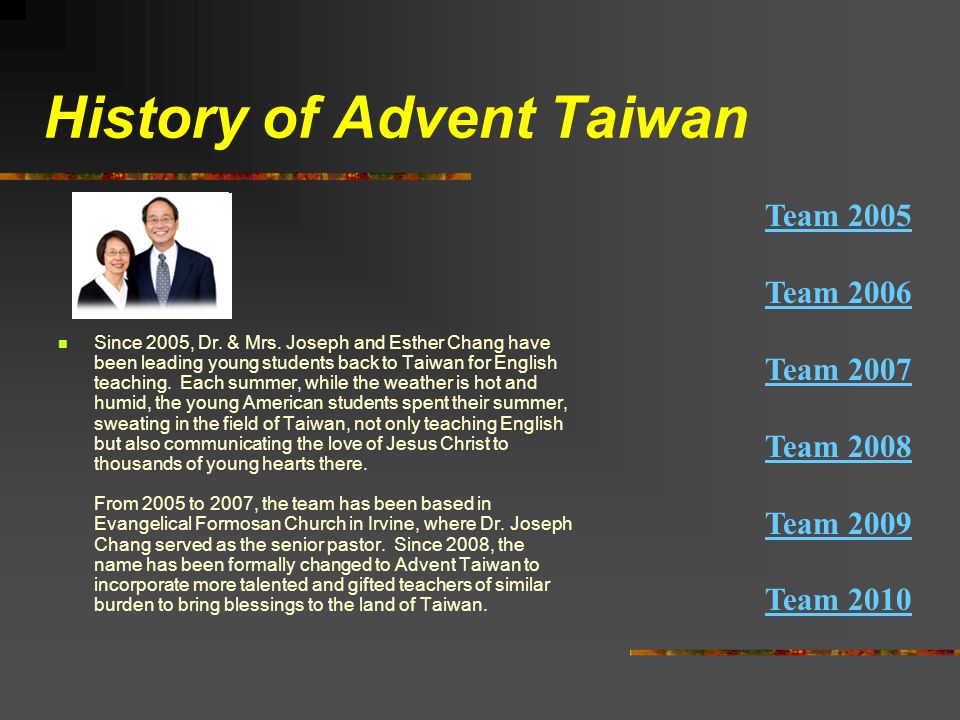 History of Advent Taiwan

Since 2005, Dr. & Mrs. Joseph and Esther Chang have been leading young students back to Taiwan for English teaching. Each summer, while the weather is hot and humid, the young American students spent their summer, sweating in the field of Taiwan, not only teaching English but also communicating the love of Jesus Christ to thousands of young hearts there.

From 2005 to 2007, the team has been based in Evangelical Formosan Church in Irvine, where Dr. Joseph Chang served as the senior pastor. Since 2008, the name has been formally changed to Advent Taiwan to incorporate more talented and gifted teachers of similar burden to bring blessings to the land of Taiwan.

Team 2005

Team 2006

Team 2007

Team 2008

Team 2009

Team 2010